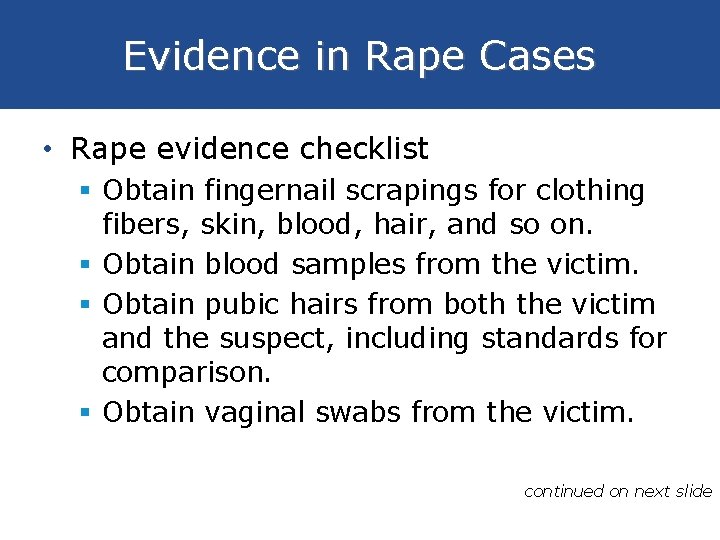 Evidence in Rape Cases

• Rape evidence checklist

▪ Obtain fingernail scrapings for clothing fibers, skin, blood, hair, and so on.

▪ Obtain blood samples from the victim.

▪ Obtain pubic hairs from both the victim and the suspect, including standards for comparison.

▪ Obtain vaginal swabs from the victim.

continued on next slide